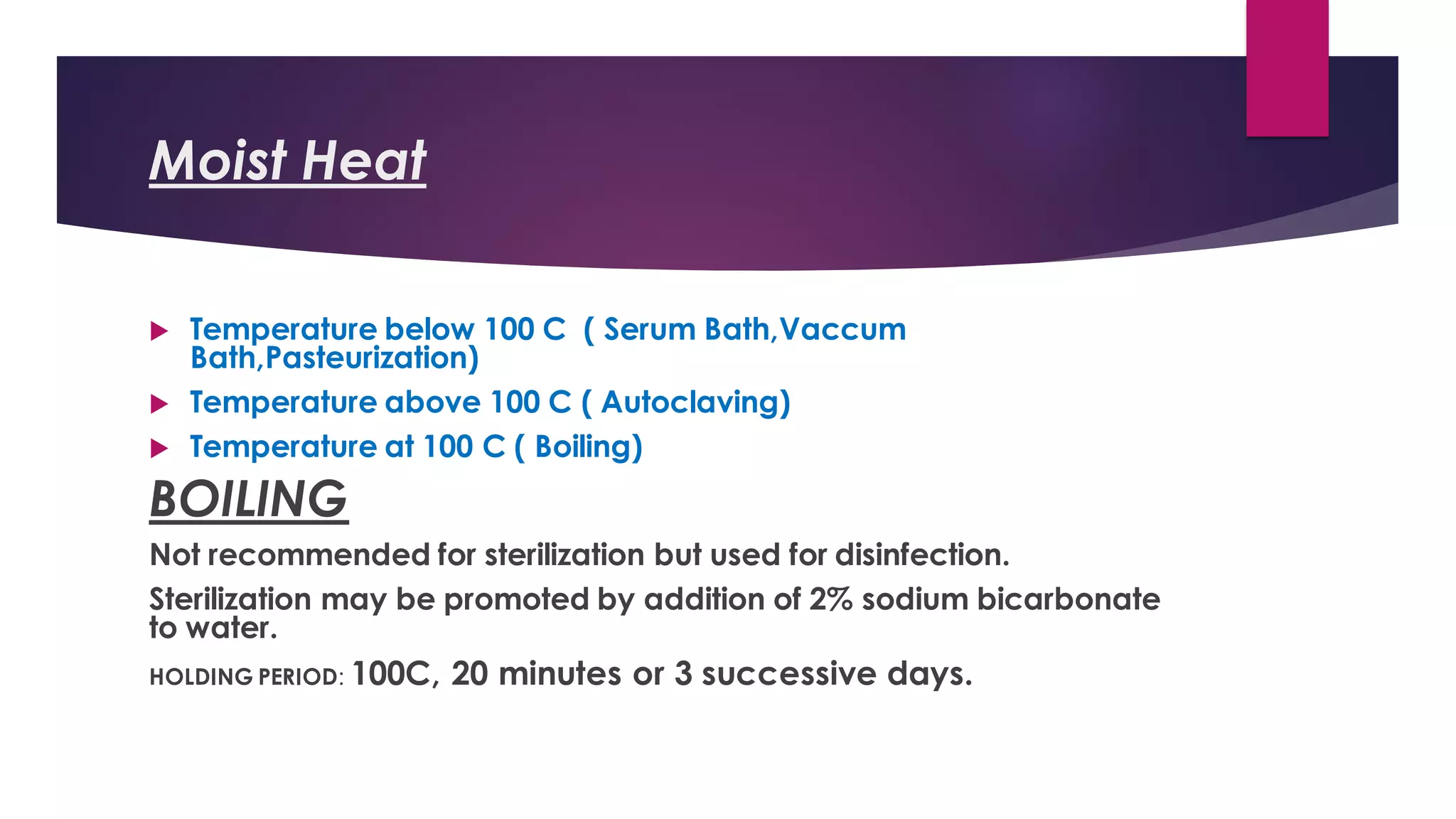 Moist Heat

Temperature below 100 C ( Serum Bath,Vaccum Bath,Pasteurization)

Temperature above 100 C ( Autoclaving)

Temperature at 100 C ( Boiling)

BOILING

Not recommended for sterilization but used for disinfection.

Sterilization may be promoted by addition of 2% sodium bicarbonate to water.

HOLDING PERIOD: 100C, 20 minutes or 3 successive days.